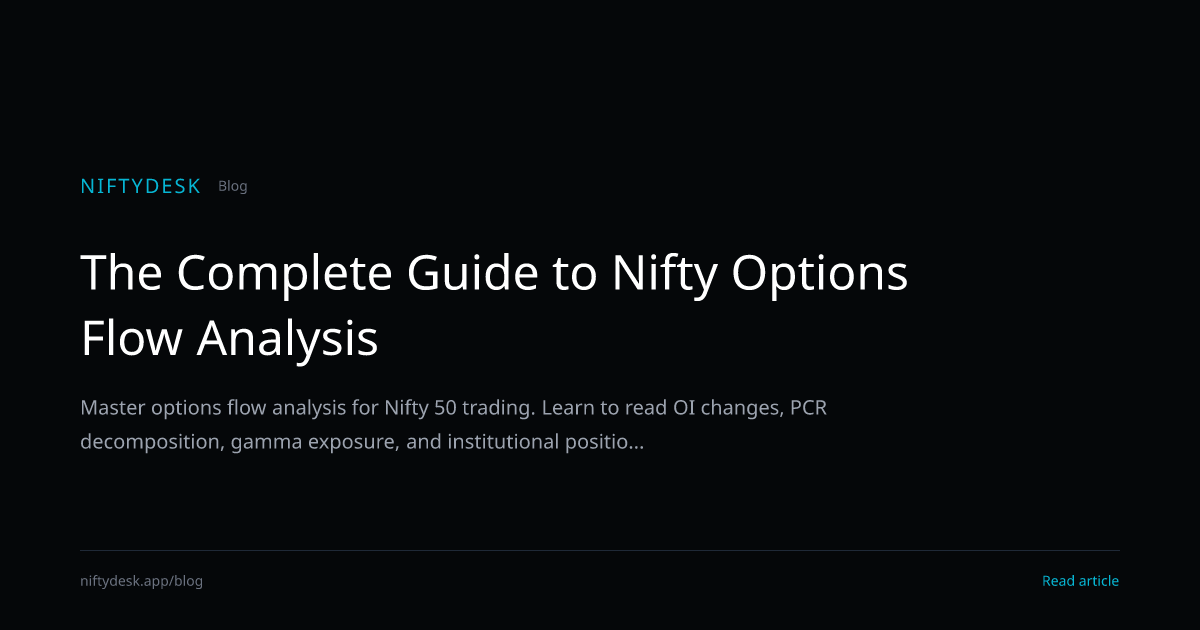 NIFTYDESK Blog

The Complete Guide to Nifty Options Flow Analysis

Master options flow analysis for Nifty 50 trading. Learn to read OI changes, PCR decomposition, gamma exposure, and institutional positio...

niftydesk.app/blog

Read article